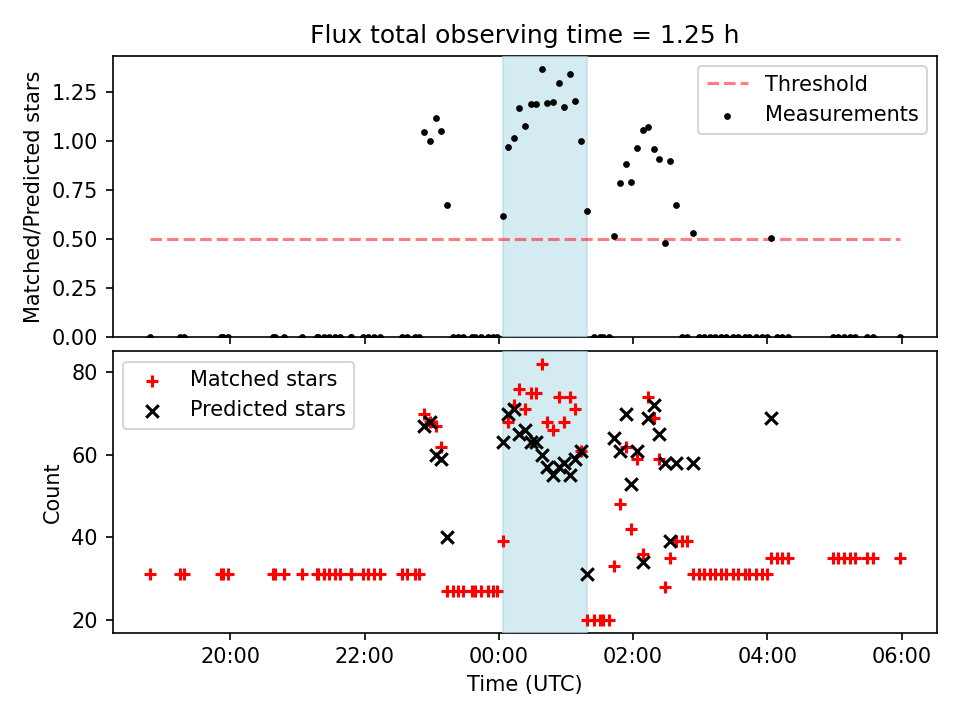 Flux total observing time = 1.25 h

Matched/Predicted stars

1.25
1.00
0.75
0.50
0.25
0.00

Threshold
Measurements

Count

80
60
40
20

Matched stars
Predicted stars

20:00
22:00
00:00
02:00
04:00
06:00

Time (UTC)